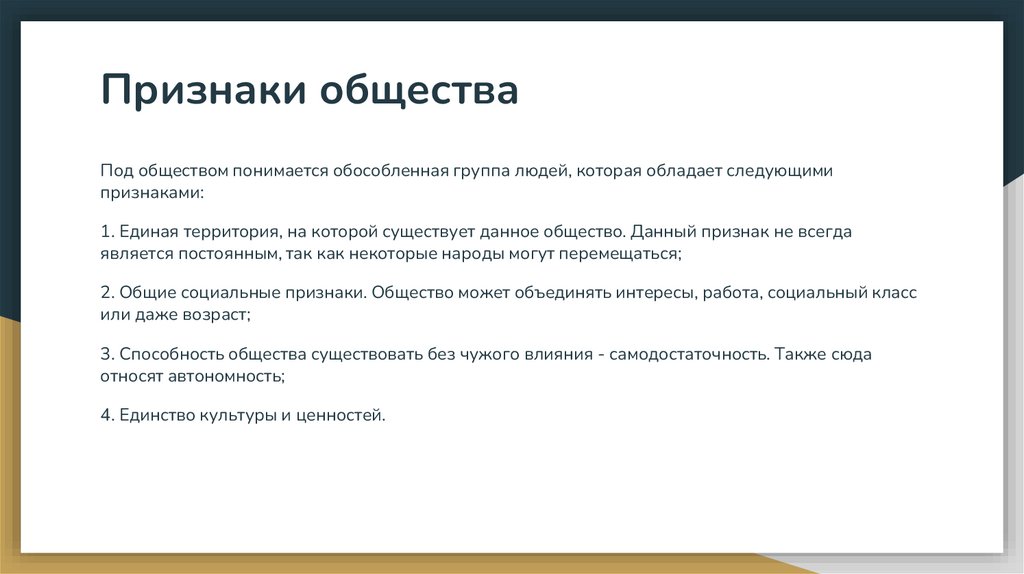 Признаки общества

Под обществом понимается обособленная группа людей, которая обладает следующими признаками:

1. Единая территория, на которой существует данное общество. Данный признак не всегда является постоянным, так как некоторые народы могут перемещаться;

2. Общие социальные признаки. Общество может объединять интересы, работа, социальный класс или даже возраст;

3. Способность общества существовать без чужого влияния - самодостаточность. Также сюда относят автономность;

4. Единство культуры и ценностей.